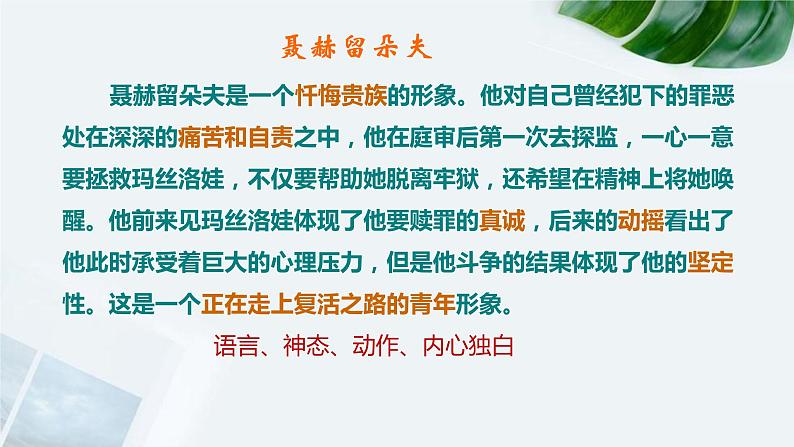 聂赫留朵夫

聂赫留朵夫是一个忏悔贵族的形象。他对自己曾经犯下的罪恶处在深深的痛苦和自责之中，他在庭审后第一次去探监，一心一意要拯救玛丝洛娃，不仅要帮助她脱离牢狱，还希望在精神上将她唤醒。他前来见玛丝洛娃体现了他要赎罪的真诚，后来的动摇看出了他此时承受着巨大的心理压力，但是他斗争的结果体现了他的坚定性。这是一个正在走上复活之路的青年形象。

语言、神态、动作、内心独白